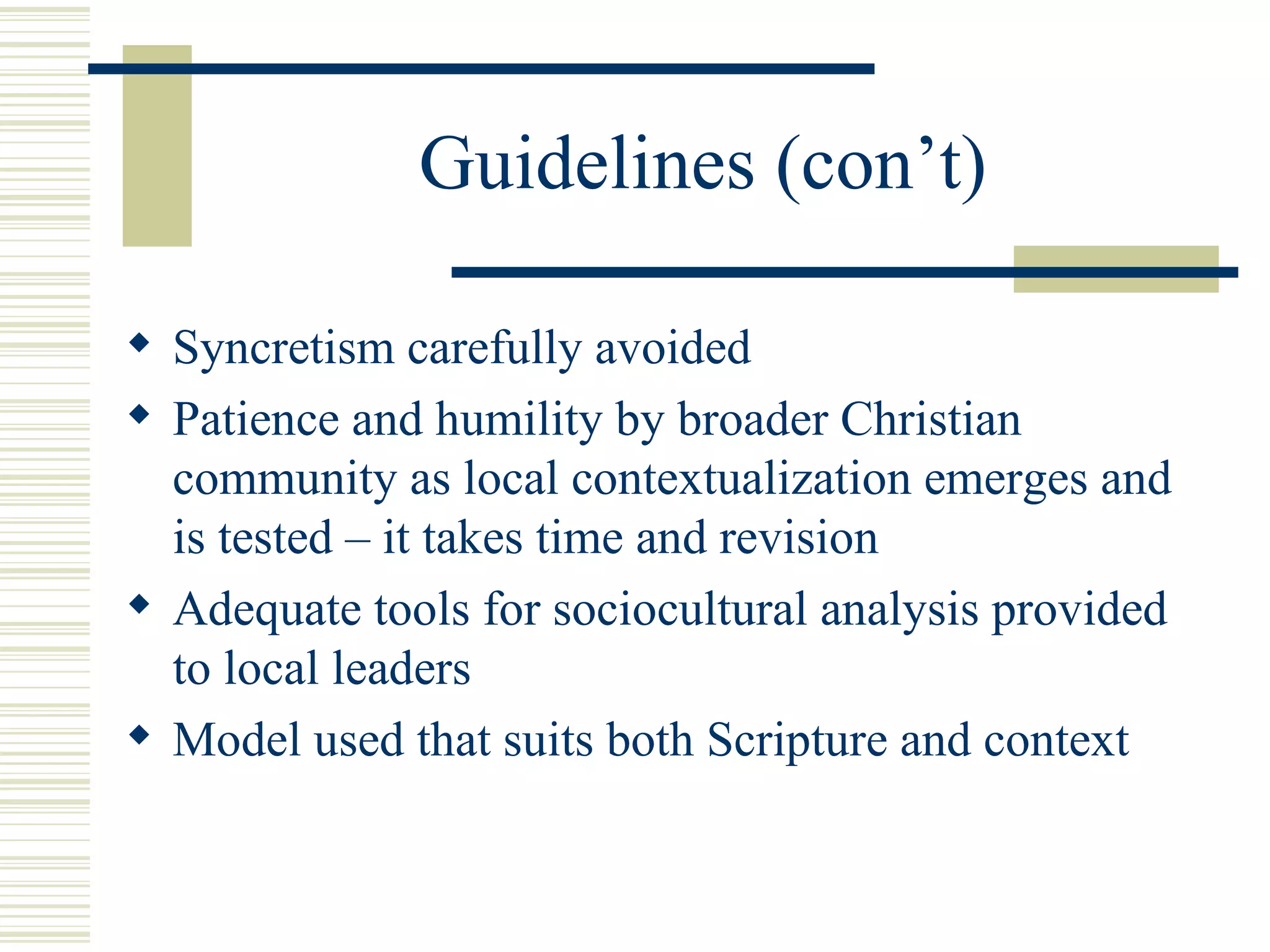 Guidelines (con’t)

◆ Syncretism carefully avoided
◆ Patience and humility by broader Christian community as local contextualization emerges and is tested – it takes time and revision
◆ Adequate tools for sociocultural analysis provided to local leaders
◆ Model used that suits both Scripture and context